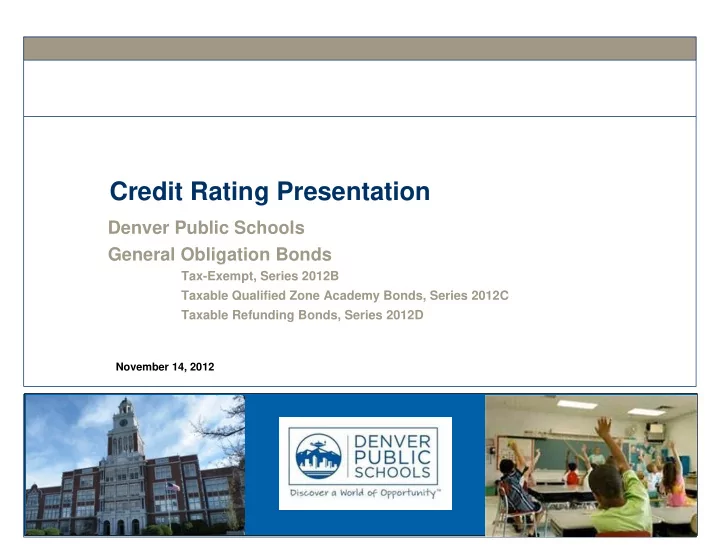 Credit Rating Presentation

Denver Public Schools

General Obligation Bonds

Tax-Exempt, Series 2012B

Taxable Qualified Zone Academy Bonds, Series 2012C

Taxable Refunding Bonds, Series 2012D

November 14, 2012

DENVER PUBLIC SCHOOLS

Discover a World of Opportunity™